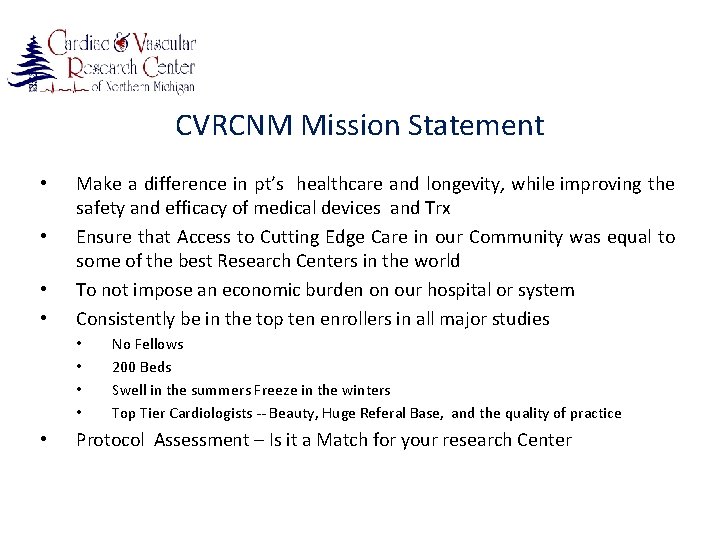 Cardiac & Vascular Research Center of Northern Michigan

CVRCNM Mission Statement

• Make a difference in pt's healthcare and longevity, while improving the safety and efficacy of medical devices and Trx
• Ensure that Access to Cutting Edge Care in our Community was equal to some of the best Research Centers in the world
• To not impose an economic burden on our hospital or system
• Consistently be in the top ten enrollers in all major studies
  • No Fellows
  • 200 Beds
  • Swell in the summers Freeze in the winters
  • Top Tier Cardiologists -- Beauty, Huge Referal Base, and the quality of practice
• Protocol Assessment – Is it a Match for your research Center